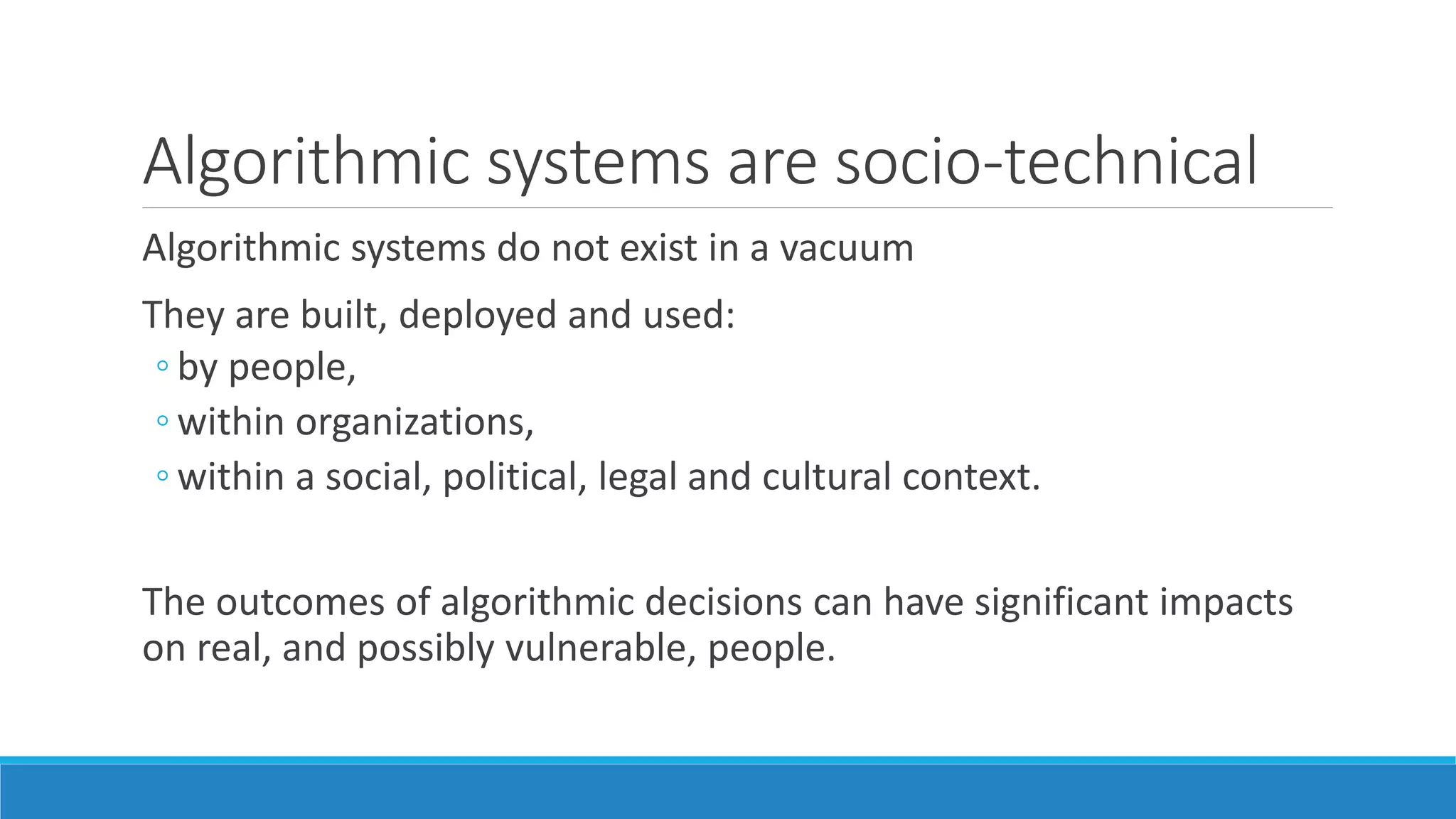 Algorithmic systems are socio-technical

Algorithmic systems do not exist in a vacuum

They are built, deployed and used:
◦ by people,
◦ within organizations,
◦ within a social, political, legal and cultural context.

The outcomes of algorithmic decisions can have significant impacts on real, and possibly vulnerable, people.